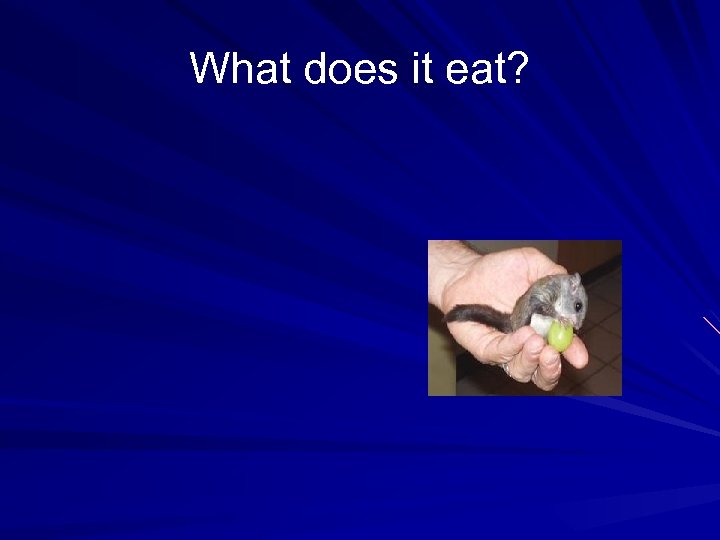 What does it eat?